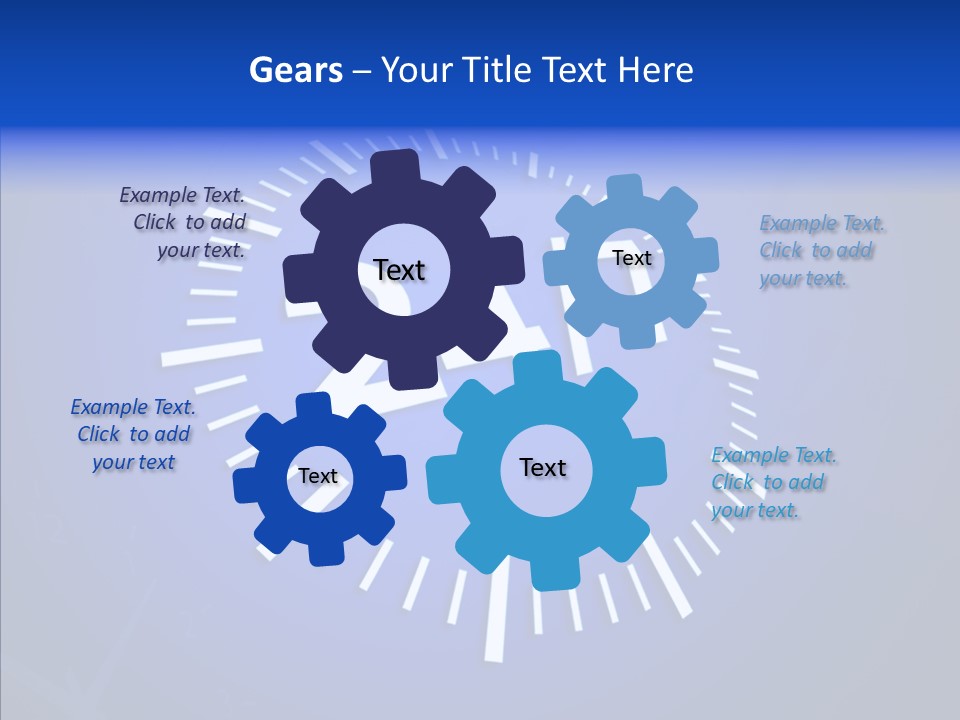 Gears – Your Title Text Here

Example Text. Click to add your text.

Text

Text

Example Text. Click to add your text.

Example Text. Click to add your text

Text

Text

Example Text. Click to add your text.